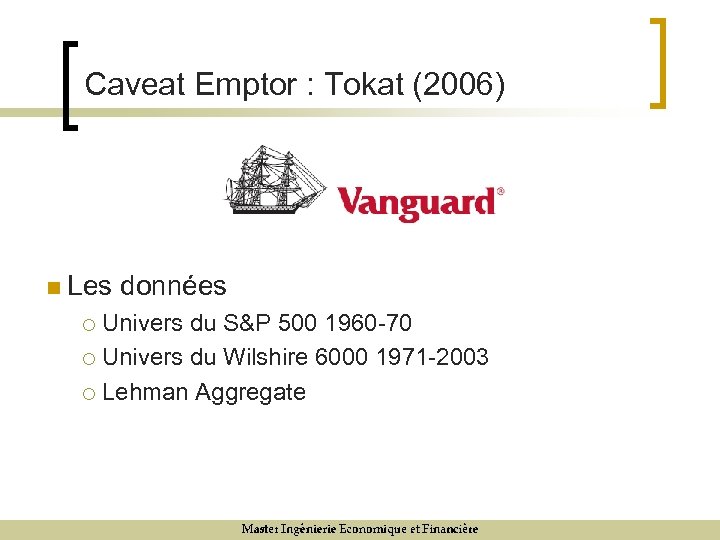 Caveat Emptor : Tokat (2006)

Vanguard®

Les données

Univers du S&P 500 1960-70

Univers du Wilshire 6000 1971-2003

Lehman Aggregate

Master Ingénierie Economique et Financière